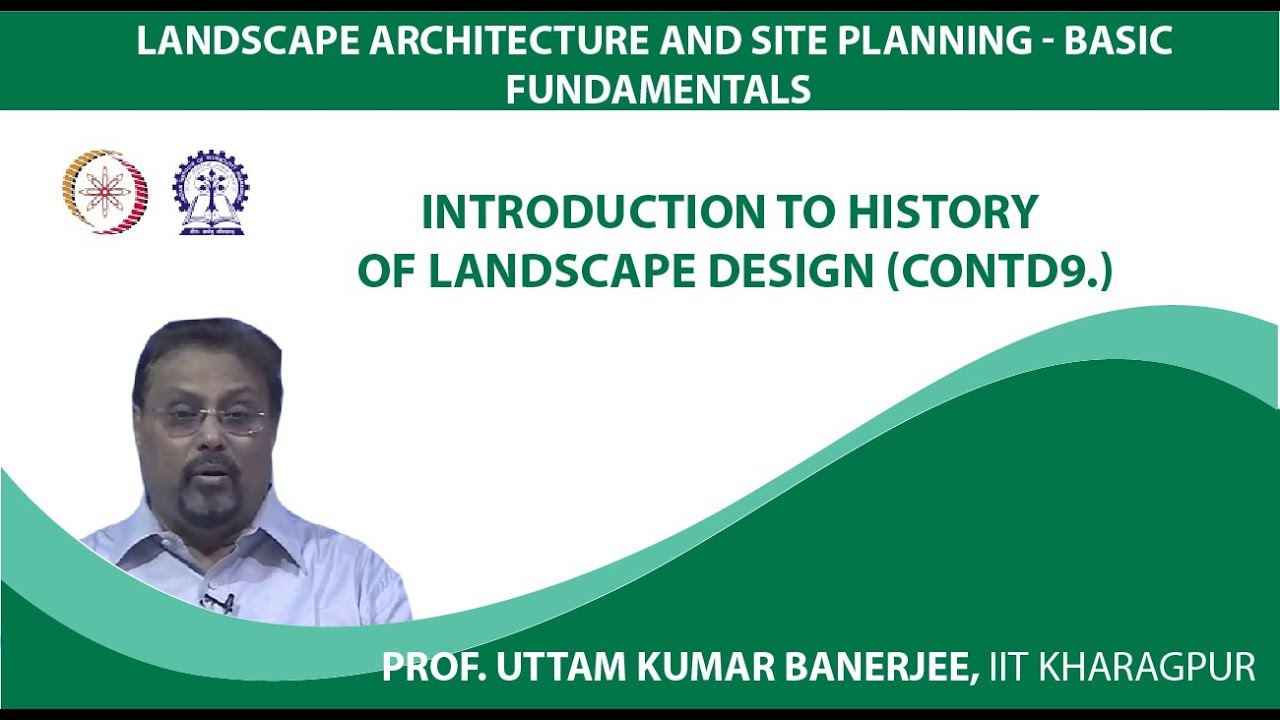 LANDSCAPE ARCHITECTURE AND SITE PLANNING - BASIC FUNDAMENTALS

INTRODUCTION TO HISTORY OF LANDSCAPE DESIGN (CONTD9.)

PROF. UTTAM KUMAR BANERJEE, IIT KHARAGPUR